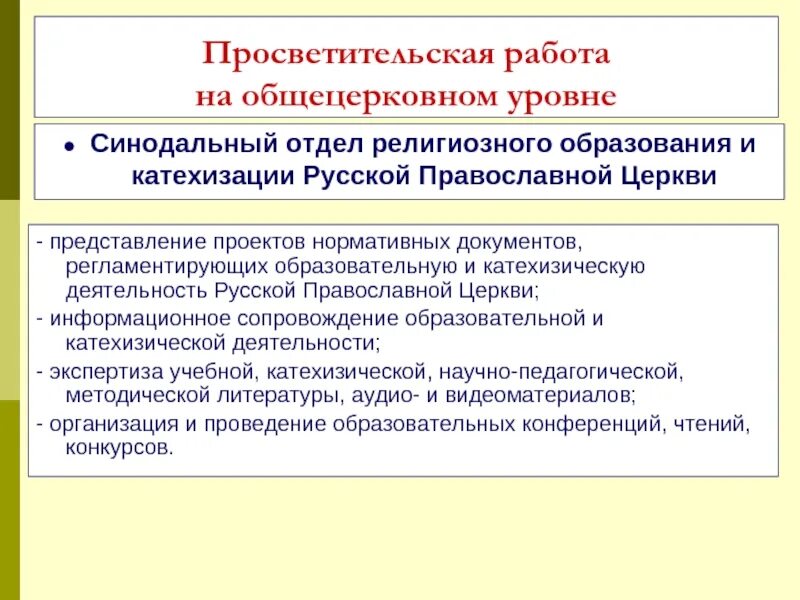 Просветительская работа на общецерковном уровне

• Синодальный отдел религиозного образования и катехизации Русской Православной Церкви

- представление проектов нормативных документов, регламентирующих образовательную и катехизическую деятельность Русской Православной Церкви;
- информационное сопровождение образовательной и катехизической деятельности;
- экспертиза учебной, катехизической, научно-педагогической, методической литературы, аудио- и видеоматериалов;
- организация и проведение образовательных конференций, чтений, конкурсов.